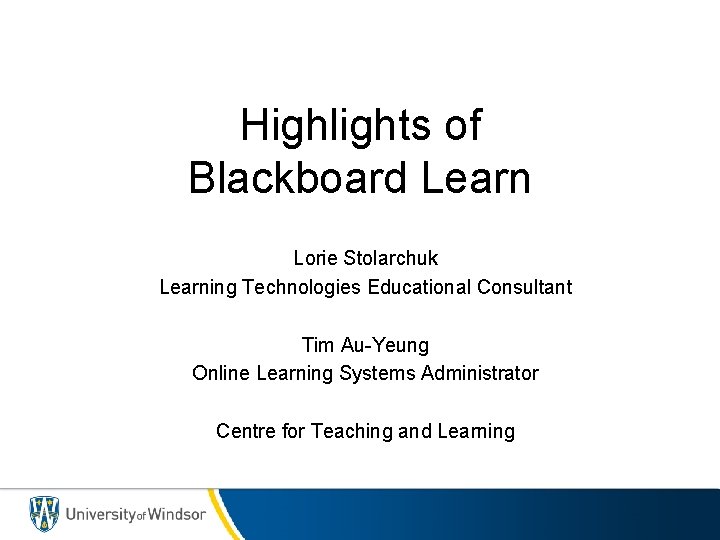 Highlights of Blackboard Learn

Lorie Stolarchuk
Learning Technologies Educational Consultant

Tim Au-Yeung
Online Learning Systems Administrator

Centre for Teaching and Learning

University of Windsor